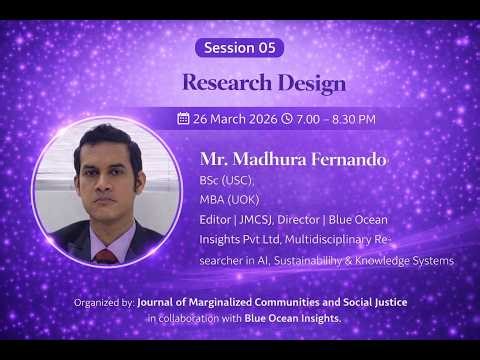 Session 05

Research Design

26 March 2026 7.00 – 8.30 PM

Mr. Madhura Fernando

BSc (USC),

MBA (UOK)

Editor | JMCSJ, Director | Blue Ocean Insights Pvt Ltd, Multidisciplinary Researcher in AI, Sustainabilihy & Knowledge Systems

Organized by: Journal of Marginalized Communities and Social Justice in collaboration with Blue Ocean Insights.